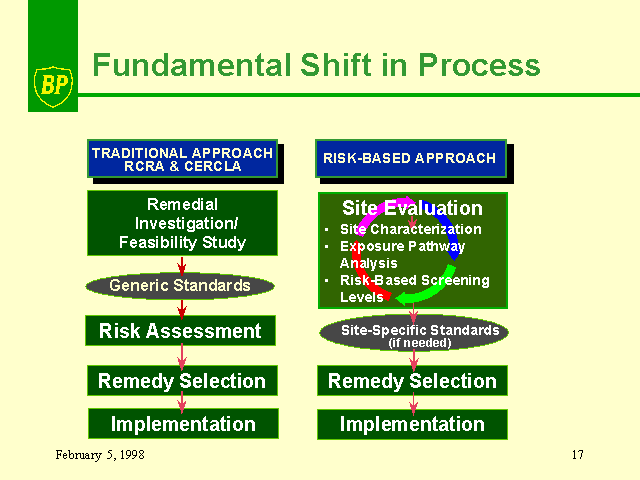 BP

Fundamental Shift in Process

TRADITIONAL APPROACH
RCRA & CERCLA

Remedial Investigation/ Feasibility Study

Generic Standards

Risk Assessment

Remedy Selection

Implementation

RISK-BASED APPROACH

Site Evaluation
▪ Site Characterization
▪ Exposure Pathway Analysis
▪ Risk-Based Screening Levels

Site-Specific Standards (if needed)

Remedy Selection

Implementation

February 5, 1998

17